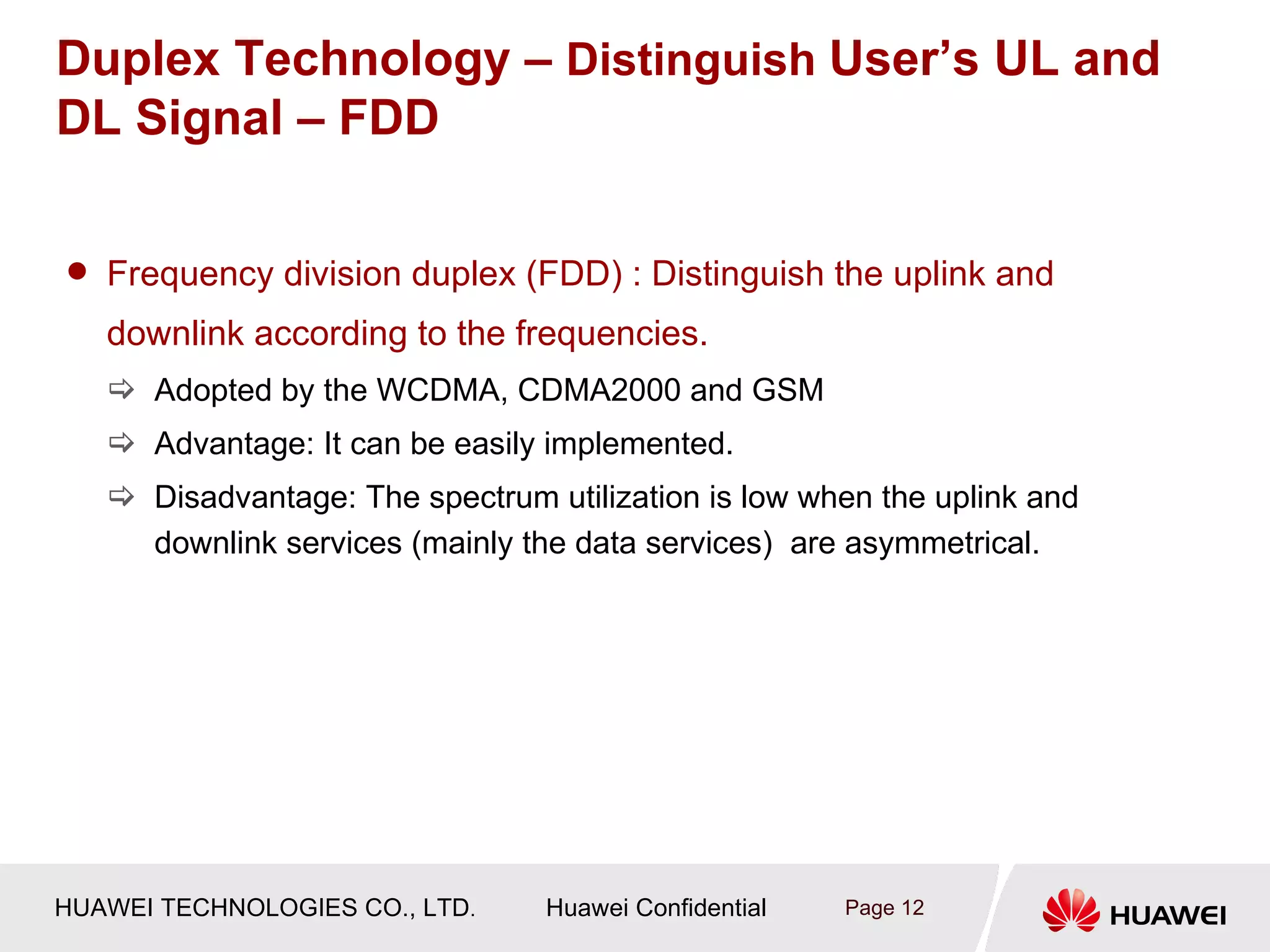 Duplex Technology – Distinguish User's UL and DL Signal – FDD

● Frequency division duplex (FDD) : Distinguish the uplink and downlink according to the frequencies.

⇨ Adopted by the WCDMA, CDMA2000 and GSM

⇨ Advantage: It can be easily implemented.

⇨ Disadvantage: The spectrum utilization is low when the uplink and downlink services (mainly the data services)  are asymmetrical.

HUAWEI TECHNOLOGIES CO., LTD. Huawei Confidential Page 12

HUAWEI